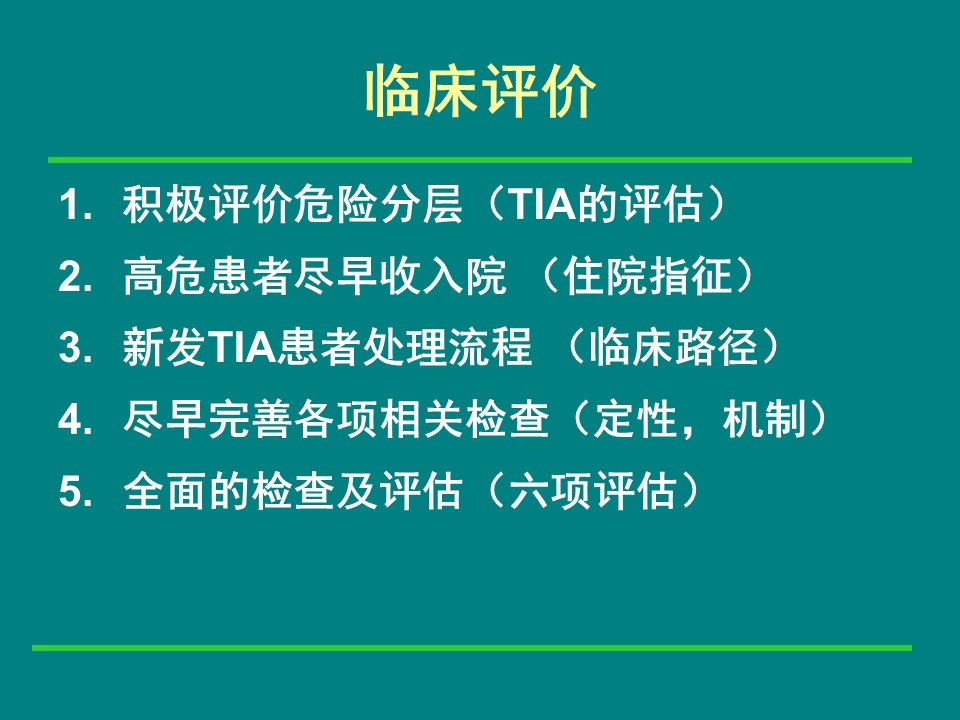 临床评价

1. 积极评价危险分层（TIA的评估）
2. 高危患者尽早收入院 （住院指征）
3. 新发TIA患者处理流程 （临床路径）
4. 尽早完善各项相关检查（定性，机制）
5. 全面的检查及评估（六项评估）